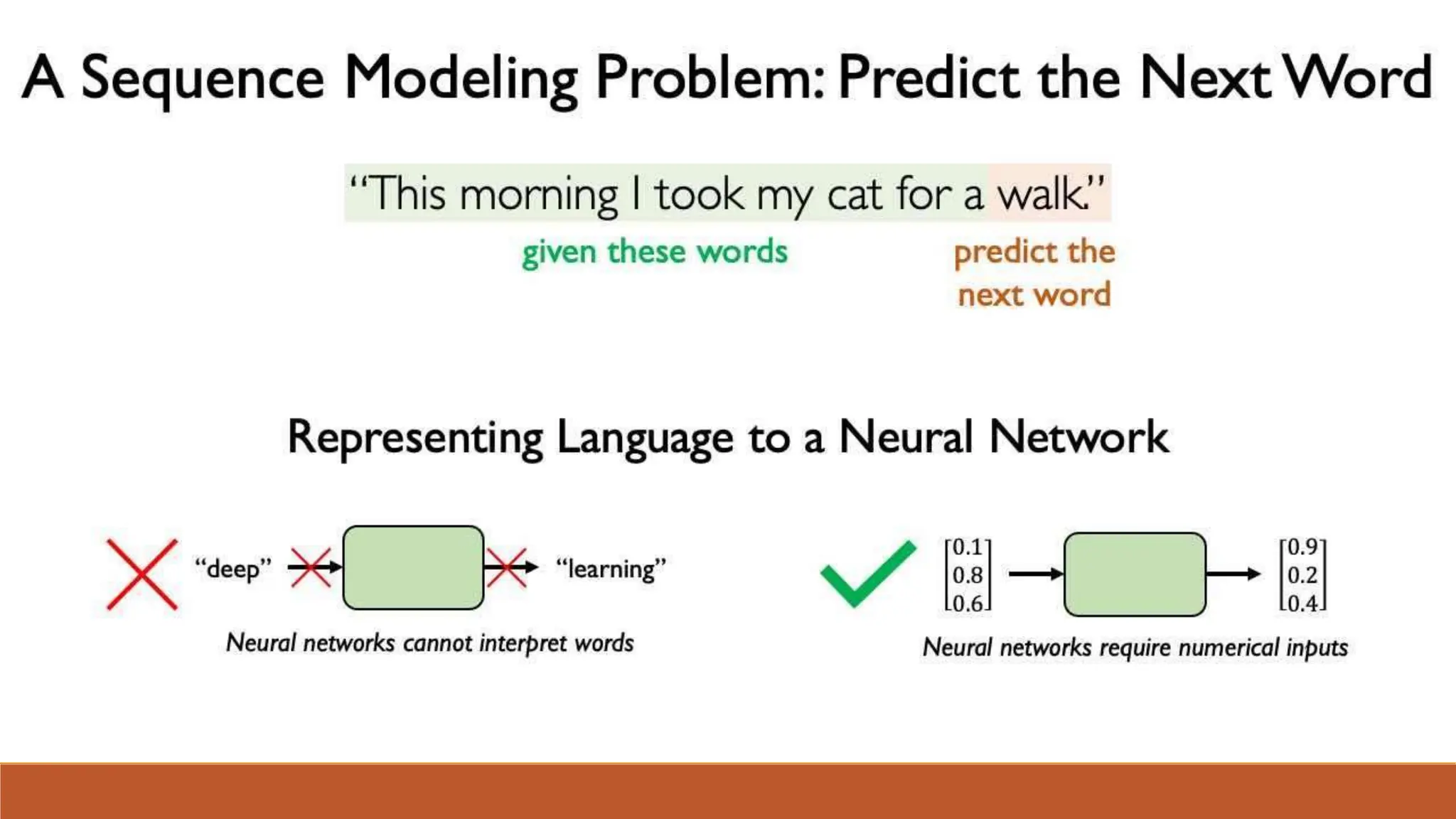 A Sequence Modeling Problem: Predict the Next Word

"This morning I took my cat for a walk."

given these words

predict the next word

Representing Language to a Neural Network

"deep"

"learning"

Neural networks cannot interpret words

$\begin{bmatrix} 0.1 \\ 0.8 \\ 0.6 \end{bmatrix}$

$\begin{bmatrix} 0.9 \\ 0.2 \\ 0.4 \end{bmatrix}$

Neural networks require numerical inputs